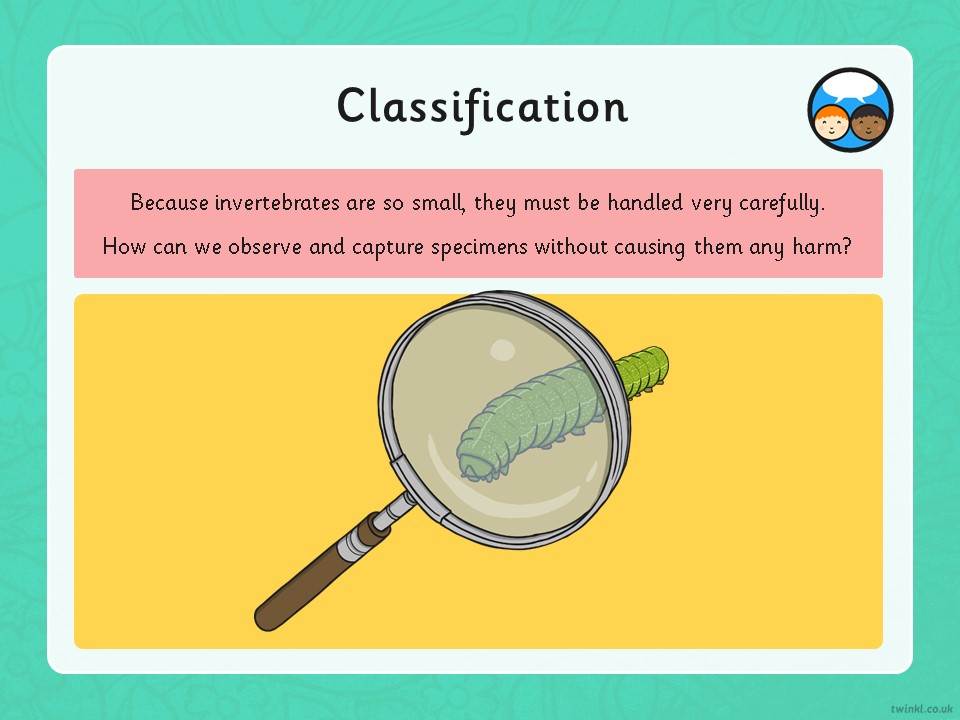 Classification

Because invertebrates are so small, they must be handled very carefully.

How can we observe and capture specimens without causing them any harm?

twinkl.co.uk